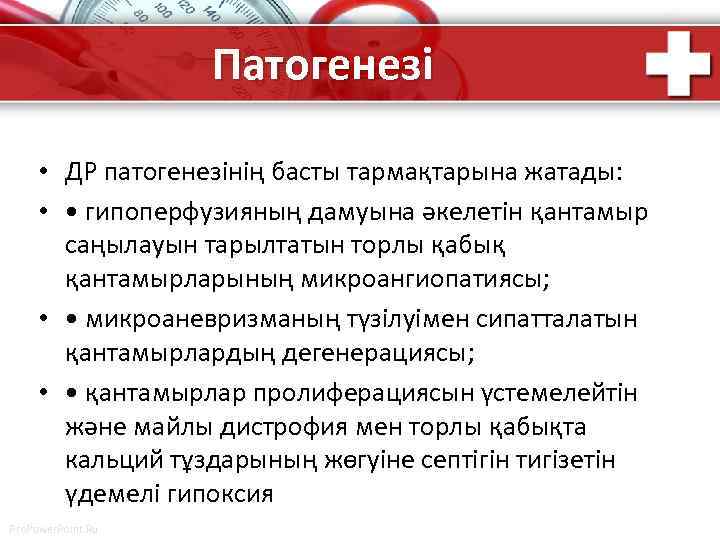 80 100 120 140

Патогенезі

• ДР патогенезінің басты тармақтарына жатады:

• • гипоперфузияның дамуына әкелетін қантамыр саңылауын тарылтатын торлы қабық қантамырларының микроангиопатиясы;

• • микроаневризманың түзілуімен сипатталатын қантамырлардың дегенерациясы;

• • қантамырлар пролиферациясын үстемелейтін және майлы дистрофия мен торлы қабықта кальций тұздарының жөгуіне септігін тигізетін үдемелі гипоксия

ProPowerPoint.Ru